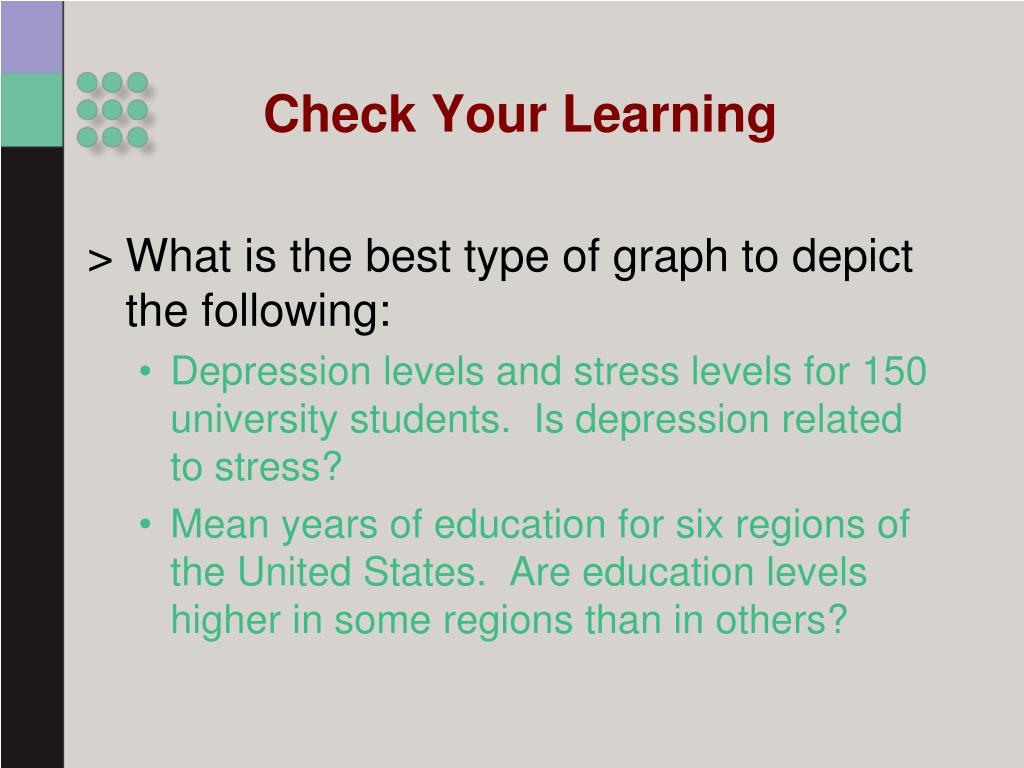 Check Your Learning

> What is the best type of graph to depict the following:

• Depression levels and stress levels for 150 university students. Is depression related to stress?

• Mean years of education for six regions of the United States. Are education levels higher in some regions than in others?